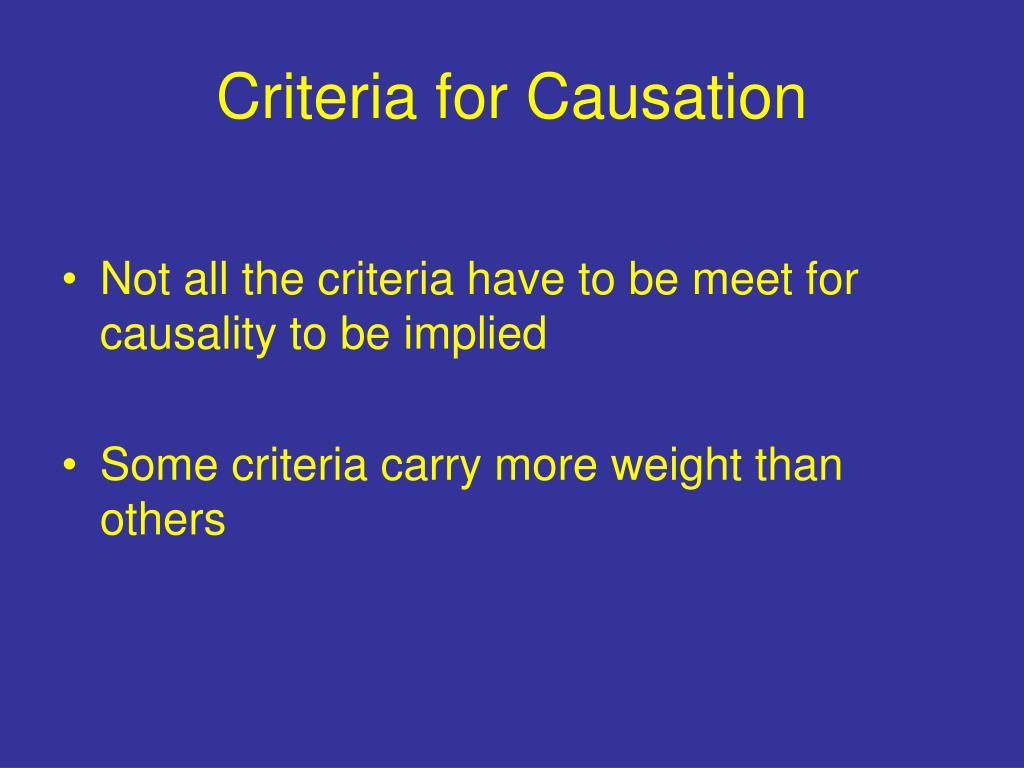 Criteria for Causation

• Not all the criteria have to be meet for causality to be implied

• Some criteria carry more weight than others